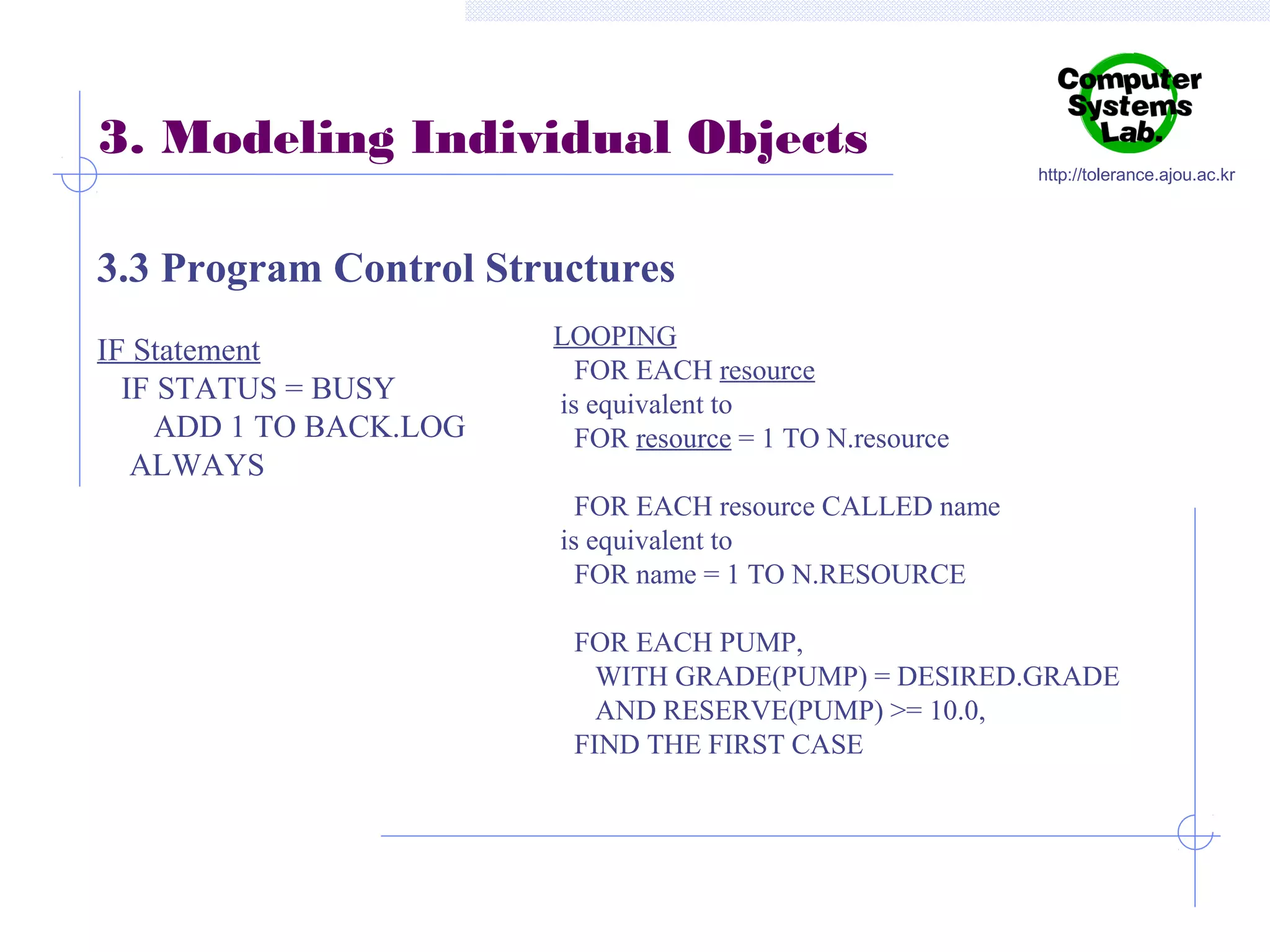 3. Modeling Individual Objects

Computer Systems Lab.

http://tolerance.ajou.ac.kr

3.3 Program Control Structures

IF Statement
IF STATUS = BUSY
ADD 1 TO BACK.LOG
ALWAYS

LOOPING
FOR EACH resource
is equivalent to
FOR resource = 1 TO N.resource

FOR EACH resource CALLED name
is equivalent to
FOR name = 1 TO N.RESOURCE

FOR EACH PUMP,
WITH GRADE(PUMP) = DESIRED.GRADE
AND RESERVE(PUMP) >= 10.0,
FIND THE FIRST CASE